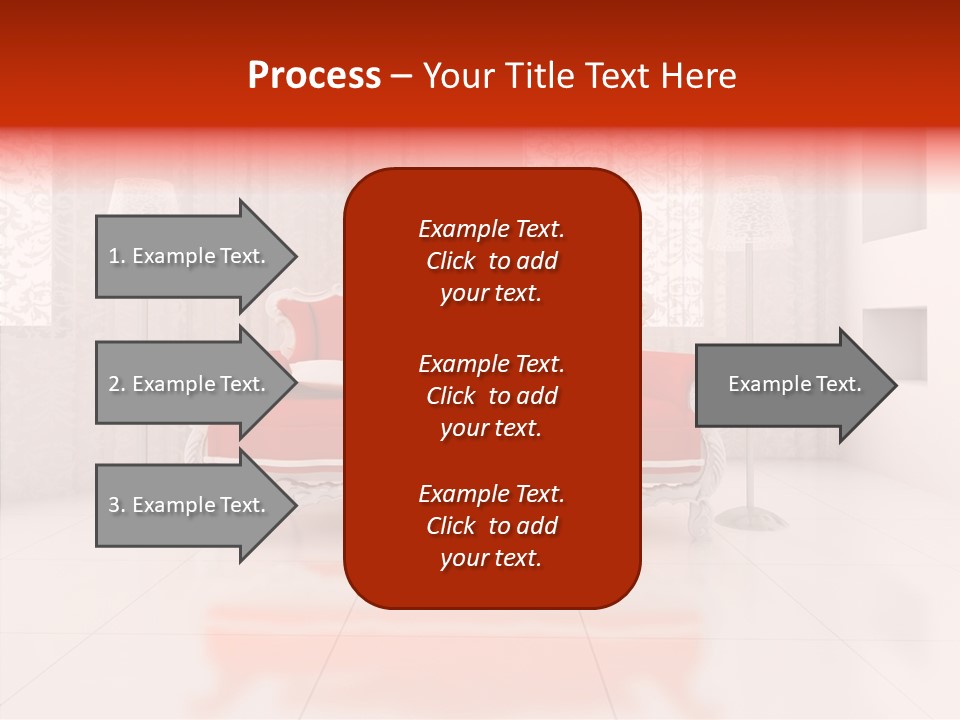 Process – Your Title Text Here

1. Example Text.

2. Example Text.

3. Example Text.

Example Text. Click to add your text.

Example Text. Click to add your text.

Example Text. Click to add your text.

Example Text.